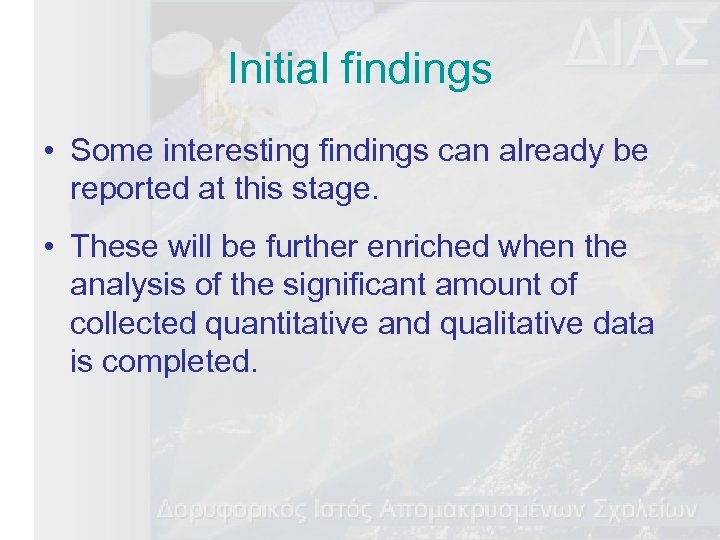 ΔΙΑΣ

Initial findings

• Some interesting findings can already be reported at this stage.

• These will be further enriched when the analysis of the significant amount of collected quantitative and qualitative data is completed.

Δορυφορικός Ιστός Απομακρυσμένων Σχολείων